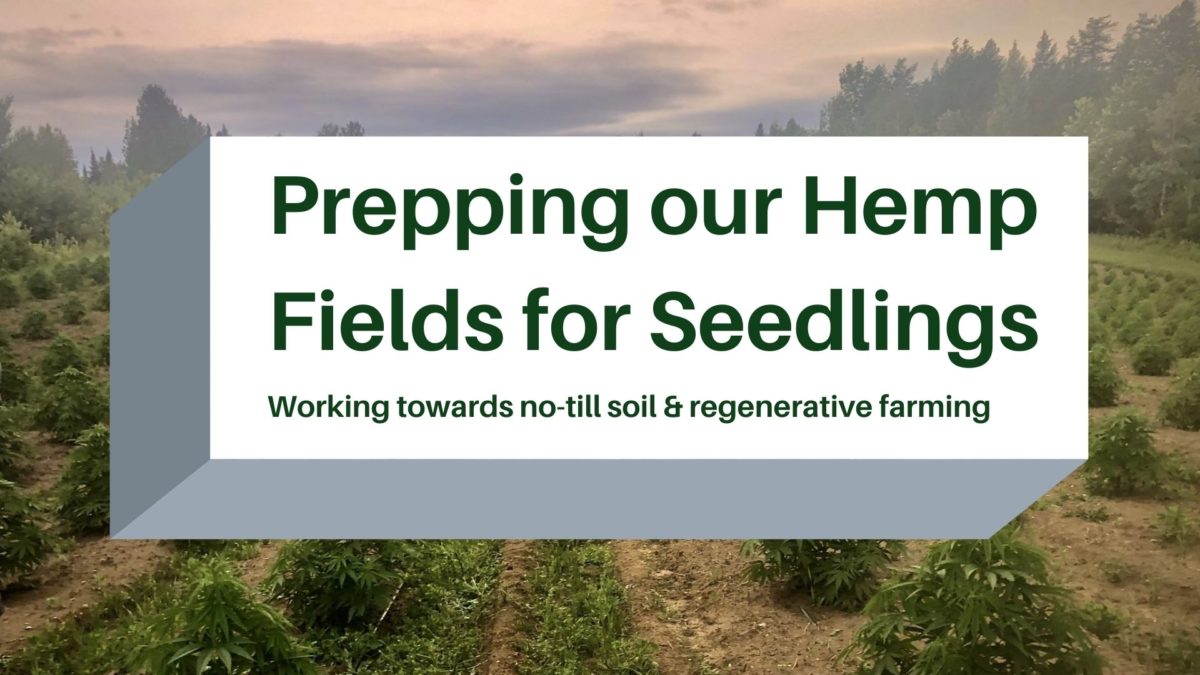 Prepping our Hemp Fields for Seedlings

Working towards no-till soil & regenerative farming